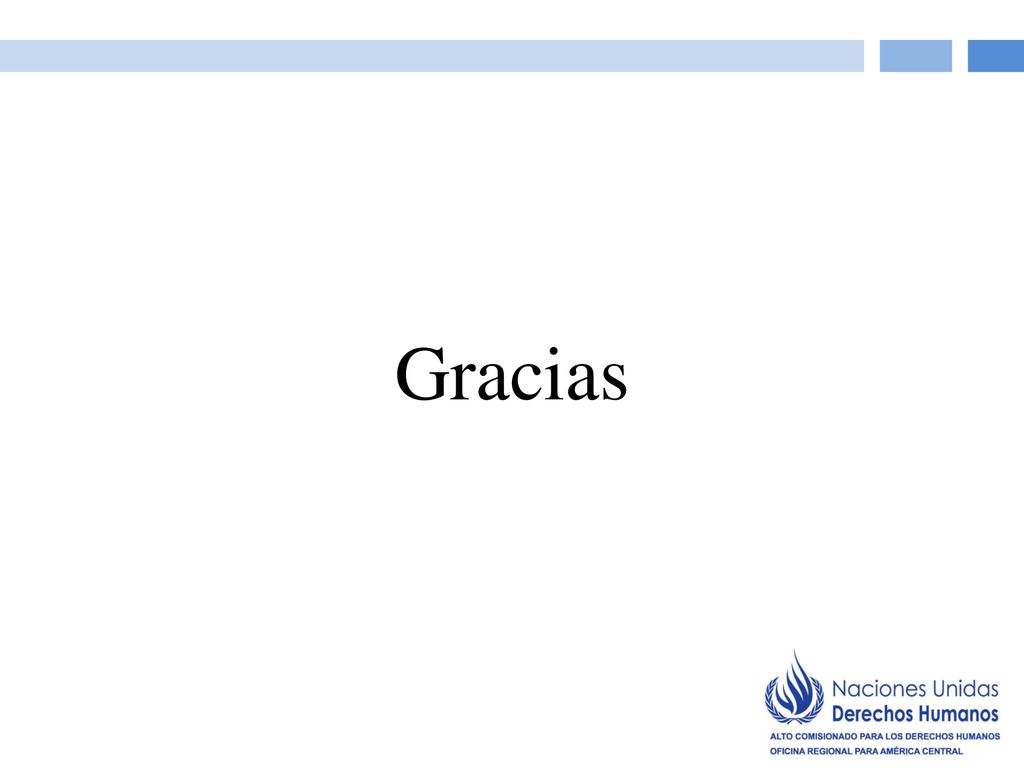 Gracias

Naciones Unidas
Derechos Humanos
ALTO COMISIONADO PARA LOS DERECHOS HUMANOS
OFICINA REGIONAL PARA AMÉRICA CENTRAL